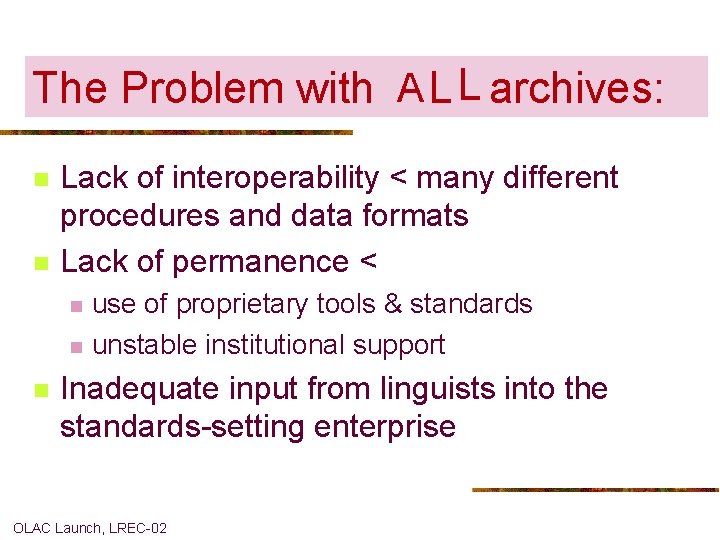 The Problem with ALL archives:

Lack of interoperability < many different procedures and data formats

Lack of permanence <

use of proprietary tools & standards

unstable institutional support

Inadequate input from linguists into the standards-setting enterprise

OLAC Launch, LREC-02